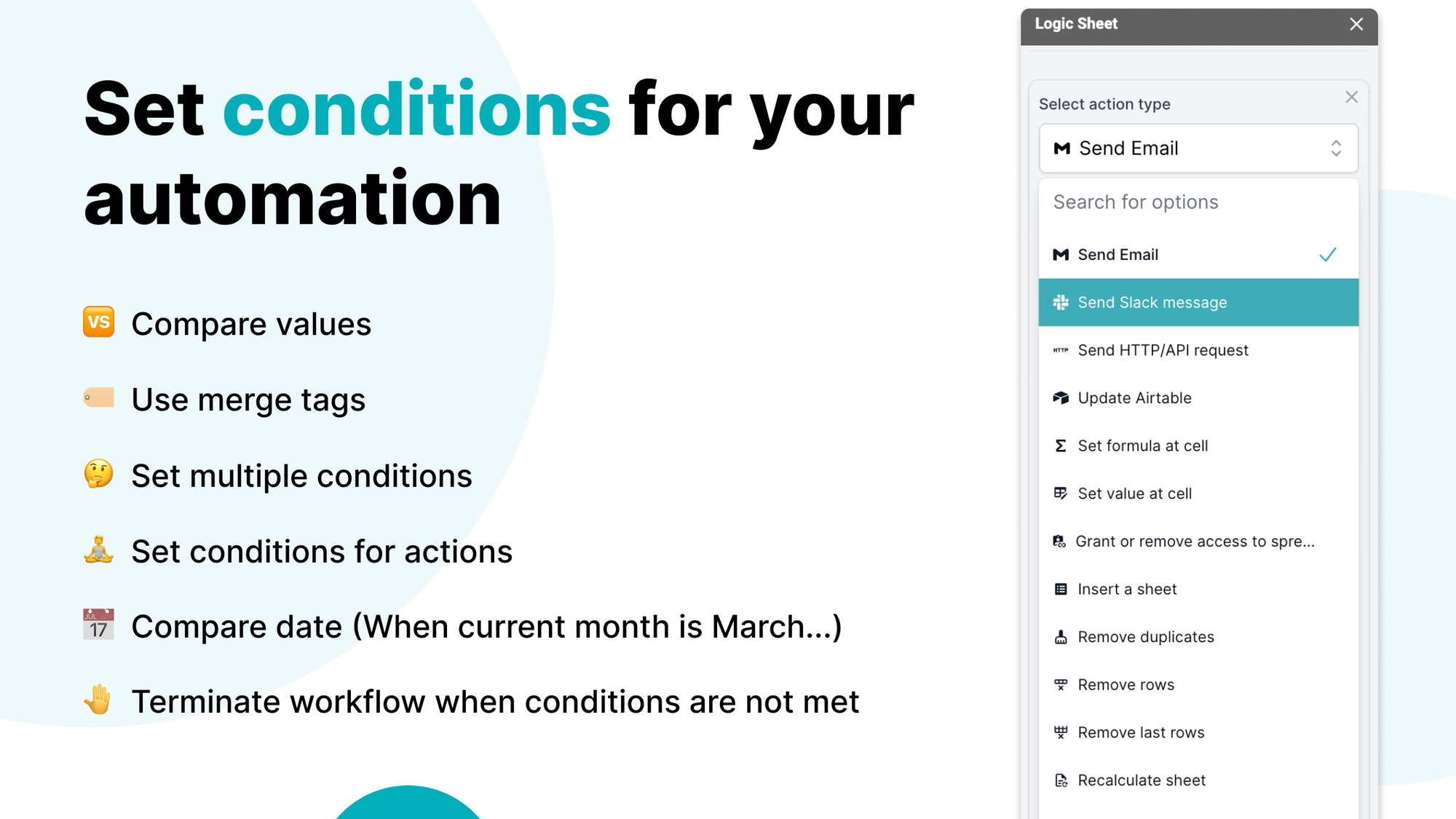 Set conditions for your automation

VS Compare values

Use merge tags

Set multiple conditions

Set conditions for actions

JUL 17 Compare date (When current month is March...)

Terminate workflow when conditions are not met

Logic Sheet

Select action type

Send Email

Search for options

Send Email

Send Slack message

HTTP Send HTTP/API request

Update Airtable

Set formula at cell

Set value at cell

Grant or remove access to spre...

Insert a sheet

Remove duplicates

Remove rows

Remove last rows

Recalculate sheet